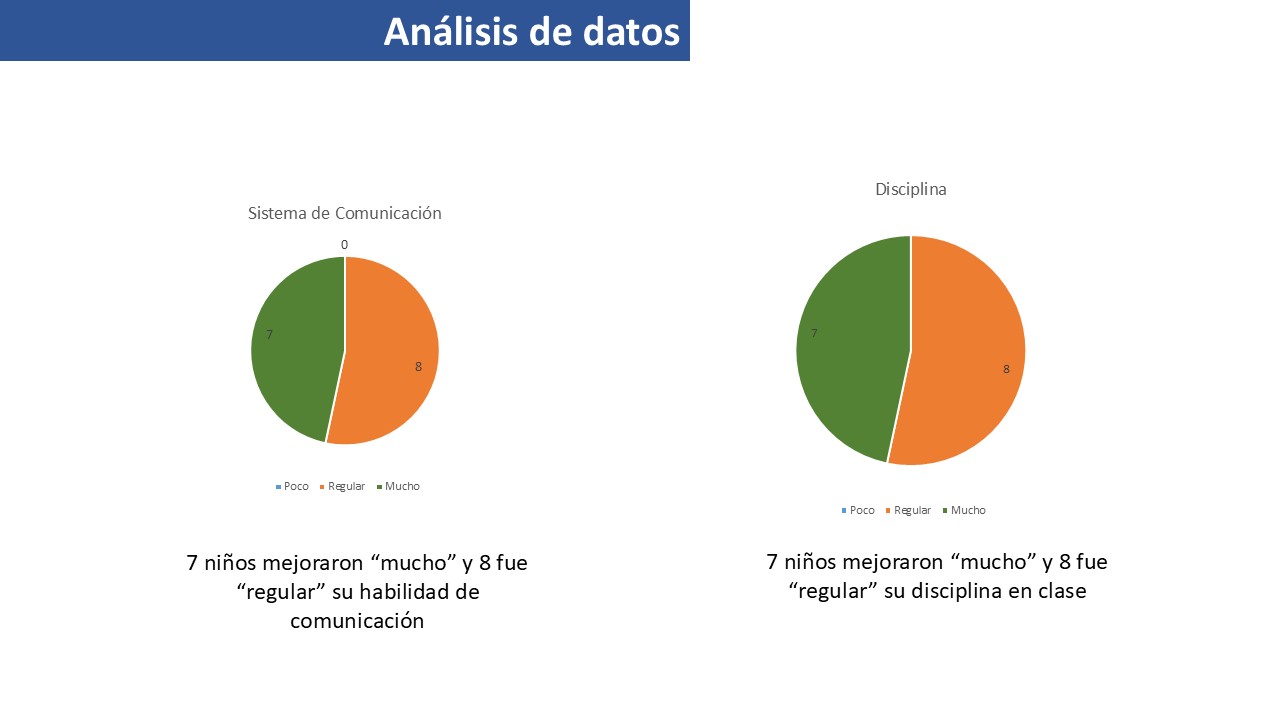 Análisis de datos

Sistema de Comunicación

0

7

8

Poco Regular Mucho

7 niños mejoraron “mucho” y 8 fue “regular” su habilidad de comunicación

Disciplina

7

8

Poco Regular Mucho

7 niños mejoraron “mucho” y 8 fue “regular” su disciplina en clase